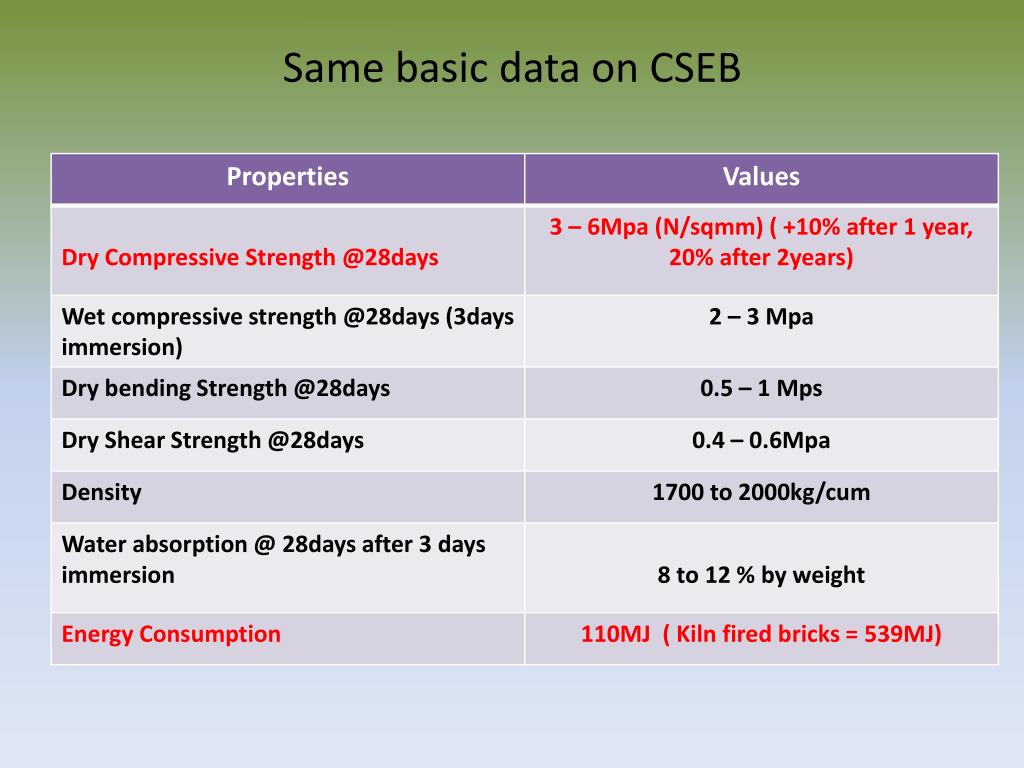 Same basic data on CSEB

| Properties | Values |
|---|---|
| Dry Compressive Strength @28days | 3 – 6Mpa (N/sqmm) ( +10% after 1 year, 20% after 2years) |
| Wet compressive strength @28days (3days immersion) | 2 – 3 Mpa |
| Dry bending Strength @28days | 0.5 – 1 Mps |
| Dry Shear Strength @28days | 0.4 – 0.6Mpa |
| Density | 1700 to 2000kg/cum |
| Water absorption @ 28days after 3 days immersion | 8 to 12 % by weight |
| Energy Consumption | 110MJ ( Kiln fired bricks = 539MJ) |